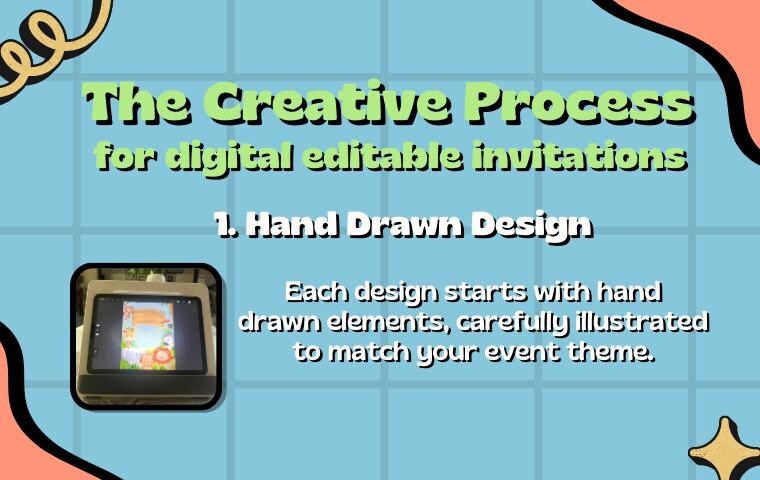 The Creative Process
for digital editable invitations

1. Hand Drawn Design

Each design starts with hand drawn elements, carefully illustrated to match your event theme.